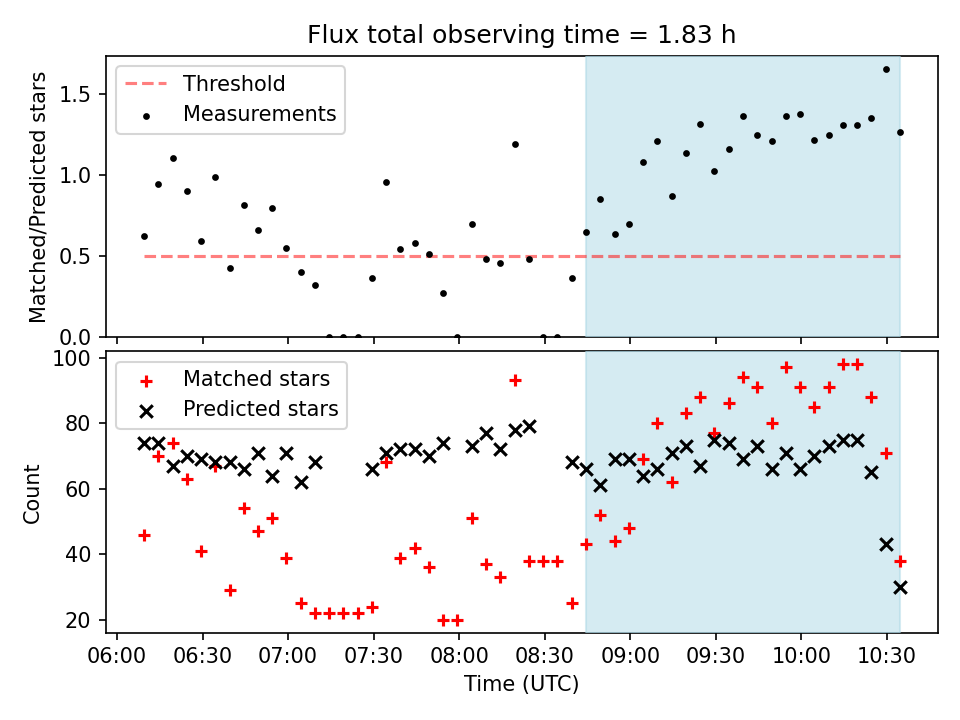 Flux total observing time = 1.83 h

Threshold
Measurements

Matched/Predicted stars

1.5
1.0
0.5
0.0

Matched stars
Predicted stars

Count

100
80
60
40
20

06:00
06:30
07:00
07:30
08:00
08:30
09:00
09:30
10:00
10:30

Time (UTC)